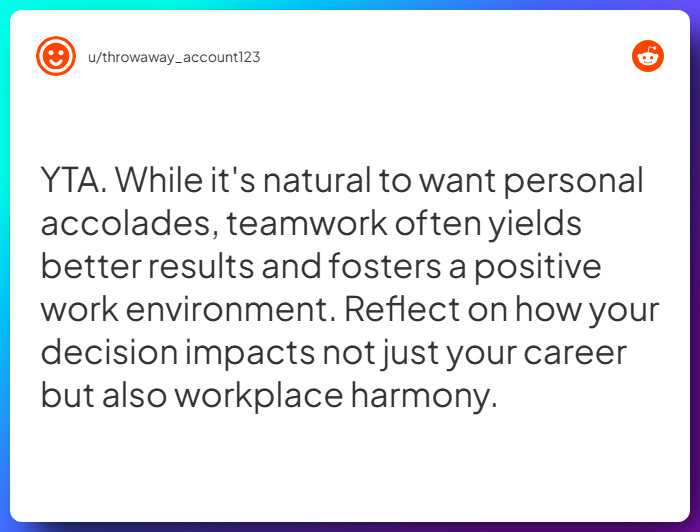 u/throwaway_account123

YTA. While it's natural to want personal accolades, teamwork often yields better results and fosters a positive work environment. Reflect on how your decision impacts not just your career but also workplace harmony.